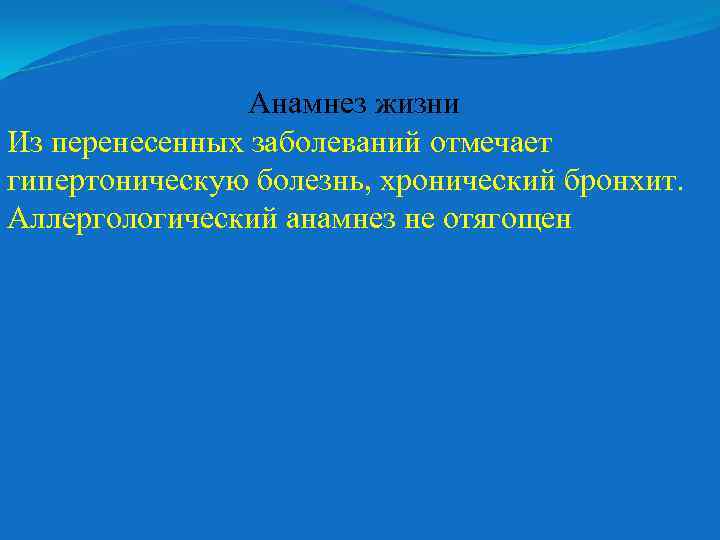 Анамнез жизни

Из перенесенных заболеваний отмечает гипертоническую болезнь, хронический бронхит. Аллергологический анамнез не отягощен